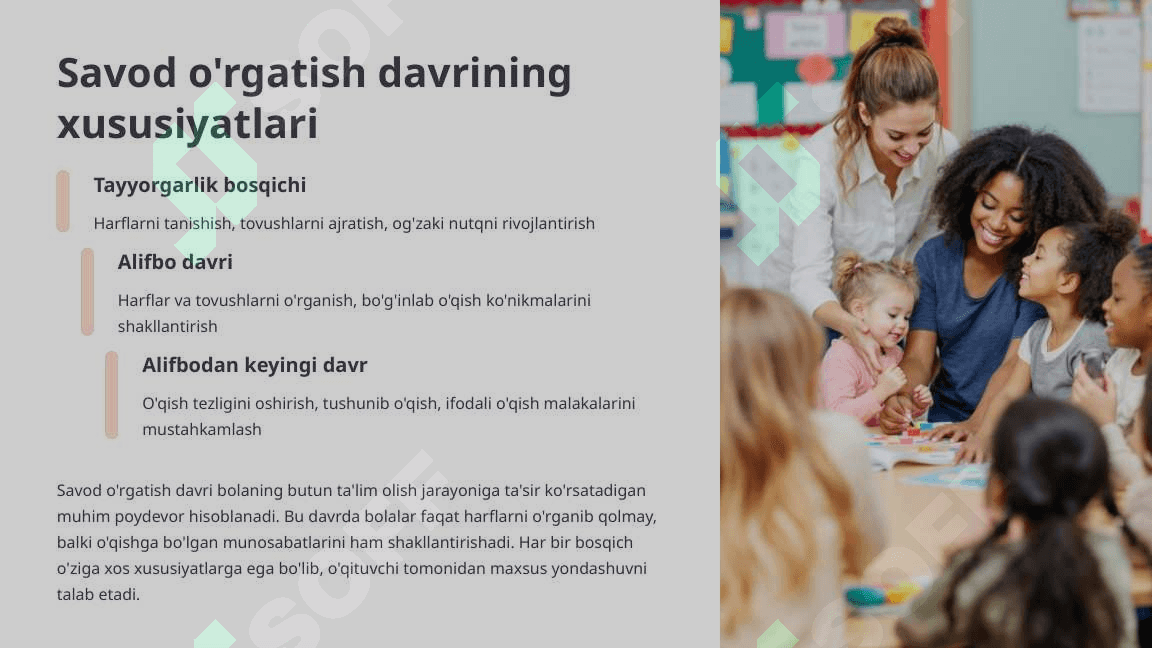 Savod o'rgatish davrining xususiyatlari

Tayyorgarlik bosqichi

Harflarni tanishish, tovushlarni ajratish, og'zaki nutqni rivojlantirish

Alifbo davri

Harflar va tovushlarni o'rganish, bo'g'inlab o'qish ko'nikmalarini shakllantirish

Alifbodan keyingi davr

O'qish tezligini oshirish, tushunib o'qish, ifodali o'qish malakalarini mustahkamlash

Savod o'rgatish davri bolaning butun ta'lim olish jarayoniga ta'sir ko'rsatadigan muhim poydevor hisoblanadi. Bu davrda bolalar faqat harflarni o'rganib qolmay, balki o'qishga bo'lgan munosabatlarini ham shakllantirishadi. Har bir bosqich o'ziga xos xususiyatlarga ega bo'lib, o'qituvchi tomonidan maxsus yondashuvni talab etadi.